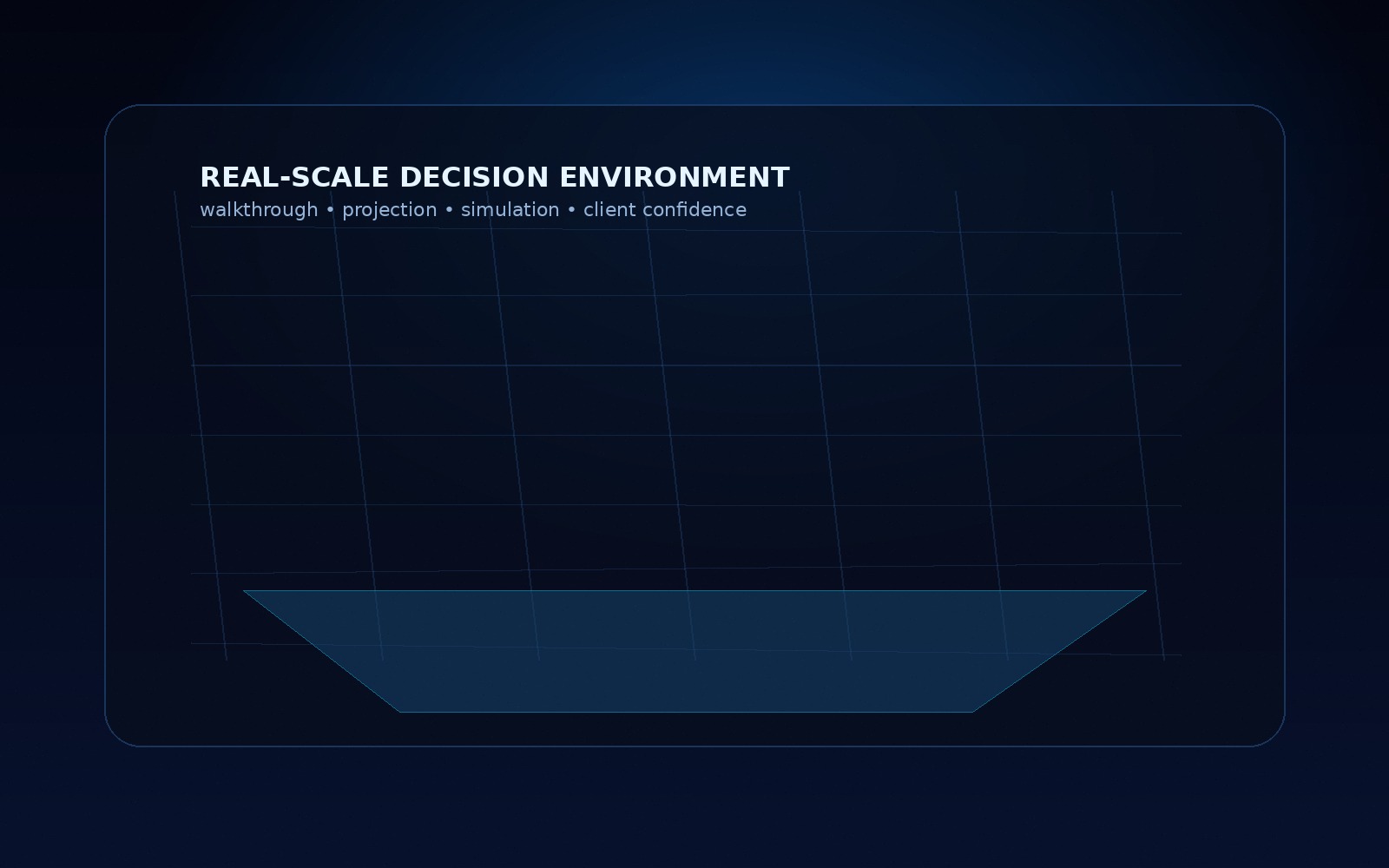 REAL-SCALE DECISION ENVIRONMENT
walkthrough • projection • simulation • client confidence